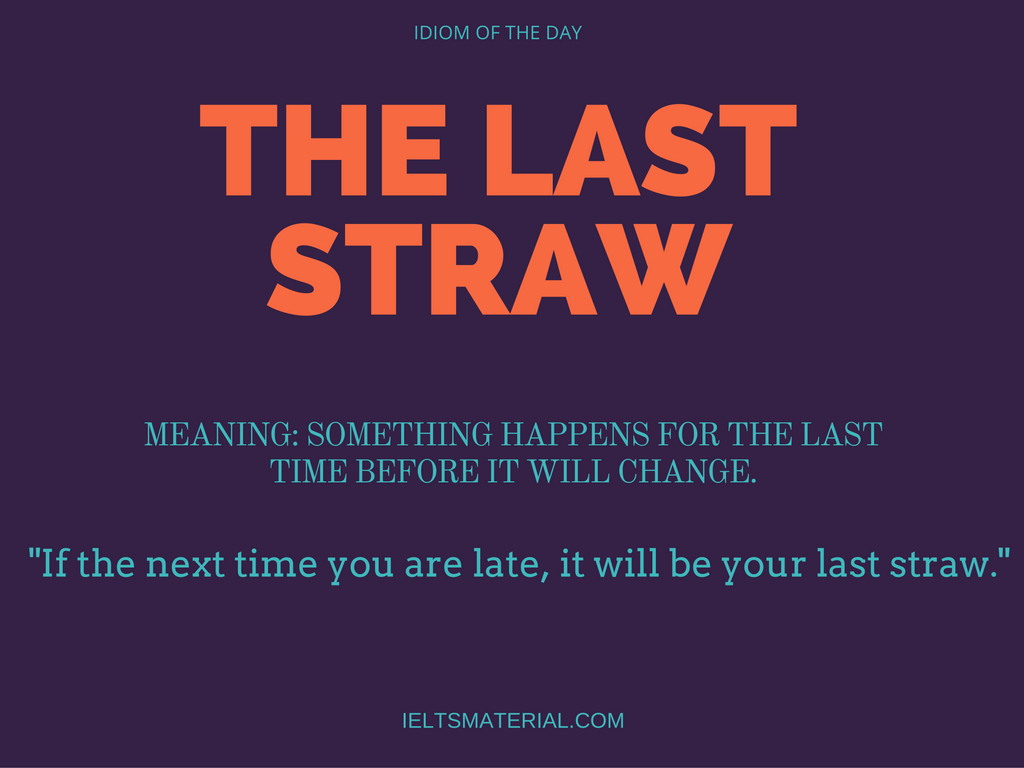 IDIOM OF THE DAY

THE LAST STRAW

MEANING: SOMETHING HAPPENS FOR THE LAST TIME BEFORE IT WILL CHANGE.

"If the next time you are late, it will be your last straw."

IELTSMATERIAL.COM